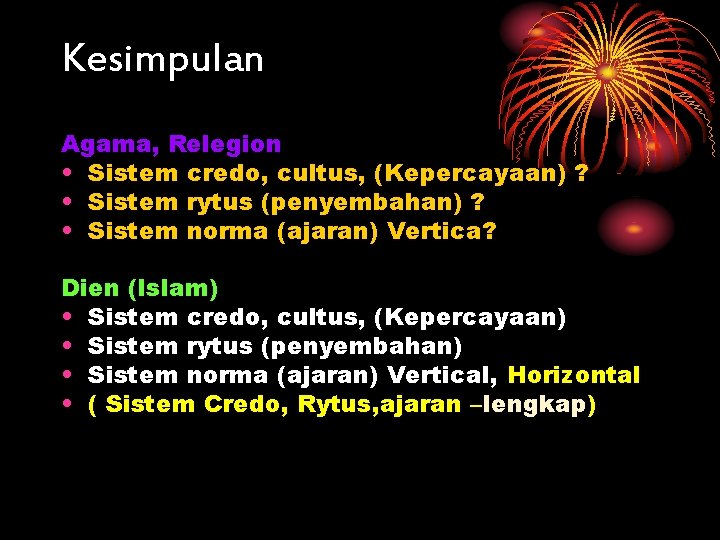 Kesimpulan

Agama, Relegion
• Sistem credo, cultus, (Kepercayaan) ?
• Sistem rytus (penyembahan) ?
• Sistem norma (ajaran) Vertica?

Dien (Islam)
• Sistem credo, cultus, (Kepercayaan)
• Sistem rytus (penyembahan)
• Sistem norma (ajaran) Vertical, Horizontal
• ( Sistem Credo, Rytus,ajaran –lengkap)